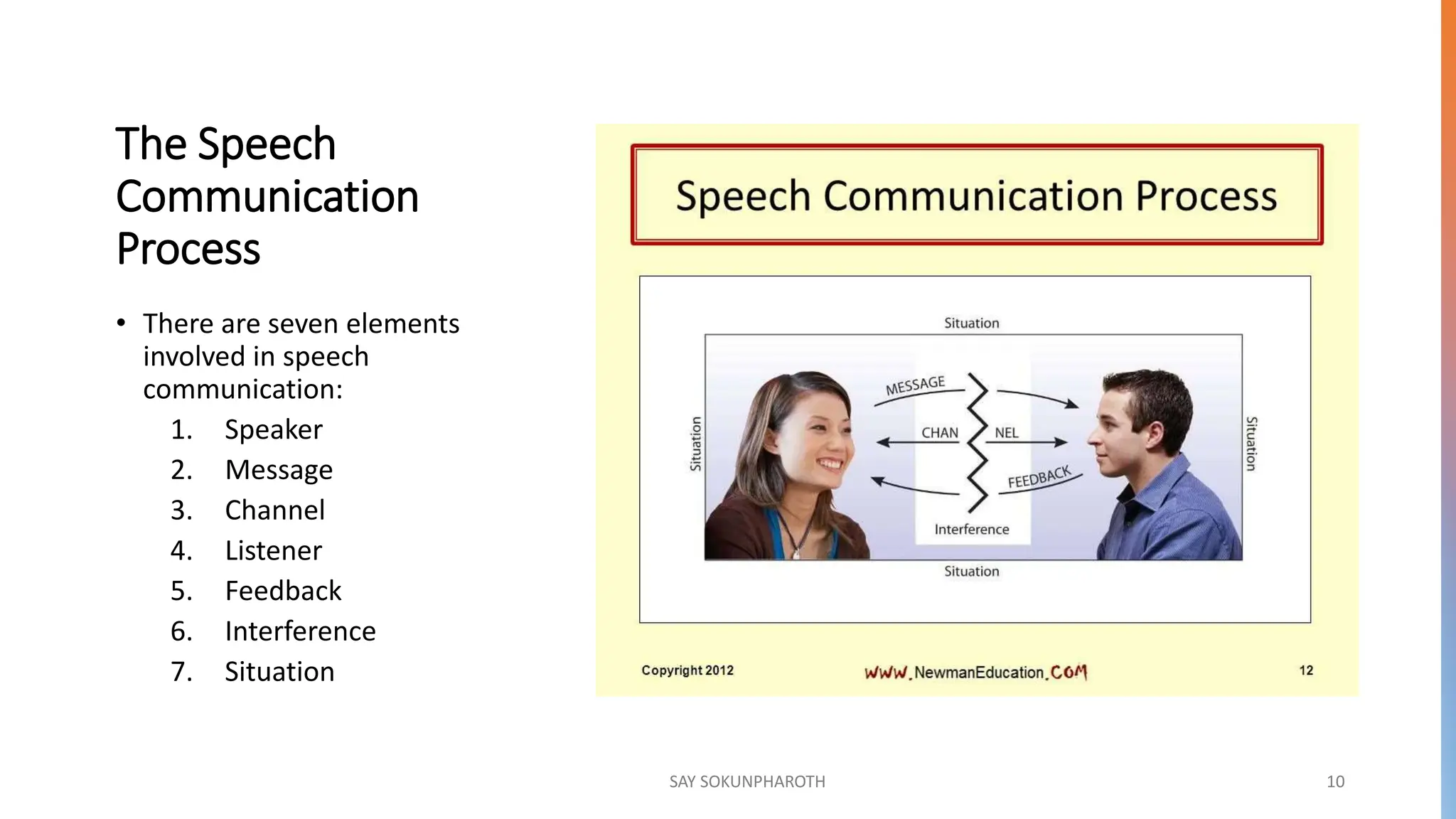 The Speech Communication Process

• There are seven elements involved in speech communication:
1. Speaker
2. Message
3. Channel
4. Listener
5. Feedback
6. Interference
7. Situation

Speech Communication Process

Situation

Situation

MESSAGE

CHAN NEL

FEEDBACK

Interference

Situation

Situation

Copyright 2012

WWW.NewmanEducation.COM

12

SAY SOKUNPHAROTH

10